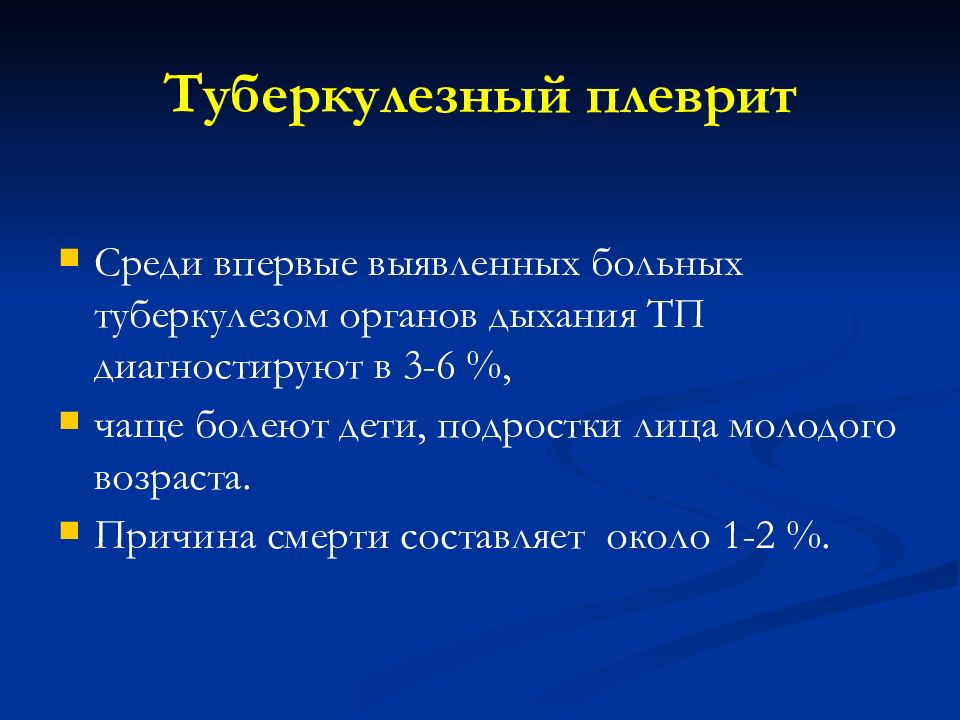 Туберкулезный плеврит

Среди впервые выявленных больных туберкулезом органов дыхания ТП диагностируют в 3-6 %,

чаще болеют дети, подростки лица молодого возраста.

Причина смерти составляет около 1-2 %.